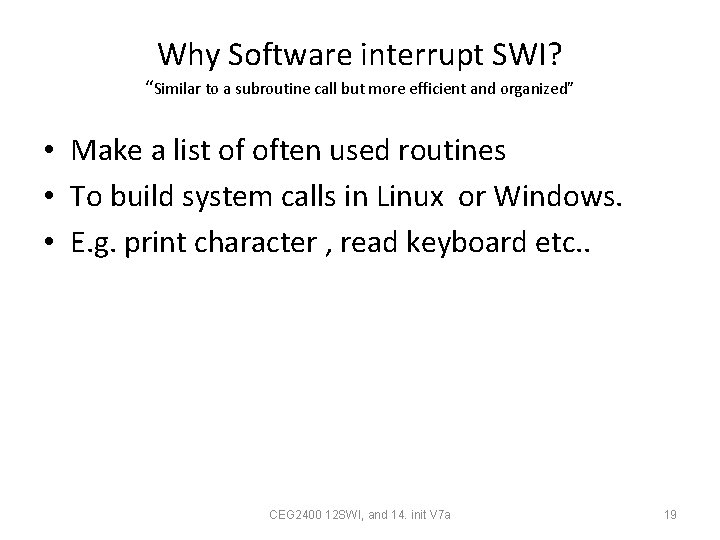 Why Software interrupt SWI?

“Similar to a subroutine call but more efficient and organized”

• Make a list of often used routines
• To build system calls in Linux or Windows.
• E.g. print character , read keyboard etc..

CEG2400 12SWI, and 14. init V7a

19